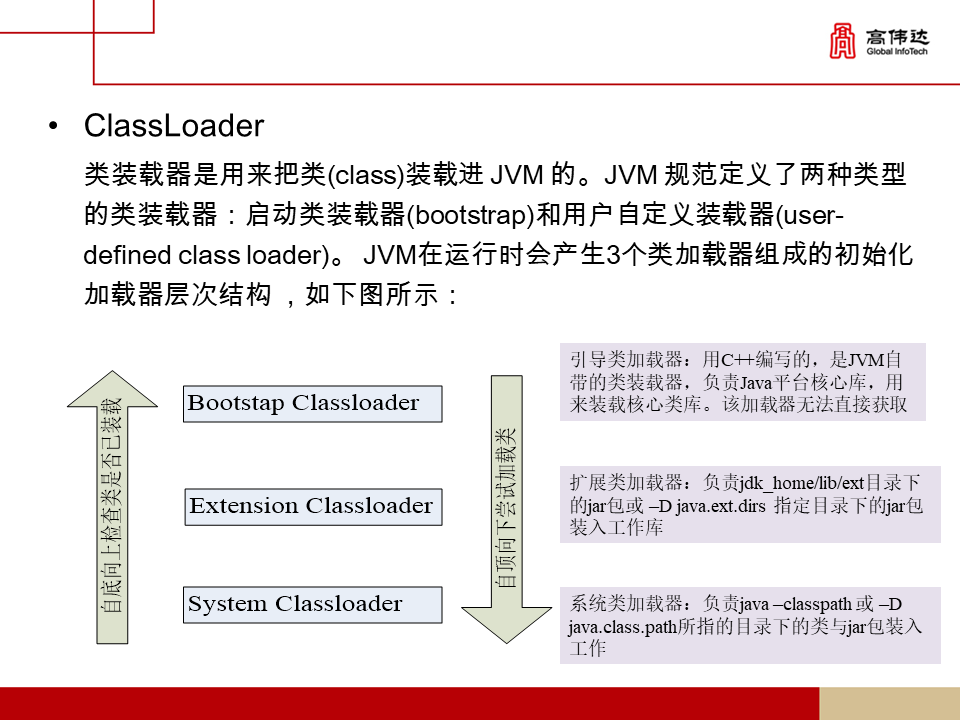 高伟达
Global InfoTech

• ClassLoader

类装载器是用来把类(class)装载进 JVM 的。JVM 规范定义了两种类型的类装载器：启动类装载器(bootstrap)和用户自定义装载器(user-defined class loader)。 JVM在运行时会产生3个类加载器组成的初始化加载器层次结构 ，如下图所示：

自底向上检查类是否已装载

Bootstap Classloader

Extension Classloader

System Classloader

自顶向下尝试加载类

引导类加载器：用C++编写的，是JVM自带的类装载器，负责Java平台核心库，用来装载核心类库。该加载器无法直接获取

扩展类加载器：负责jdk_home/lib/ext目录下的jar包或 –D java.ext.dirs 指定目录下的jar包装入工作库

系统类加载器：负责java –classpath 或 –D java.class.path所指的目录下的类与jar包装入工作